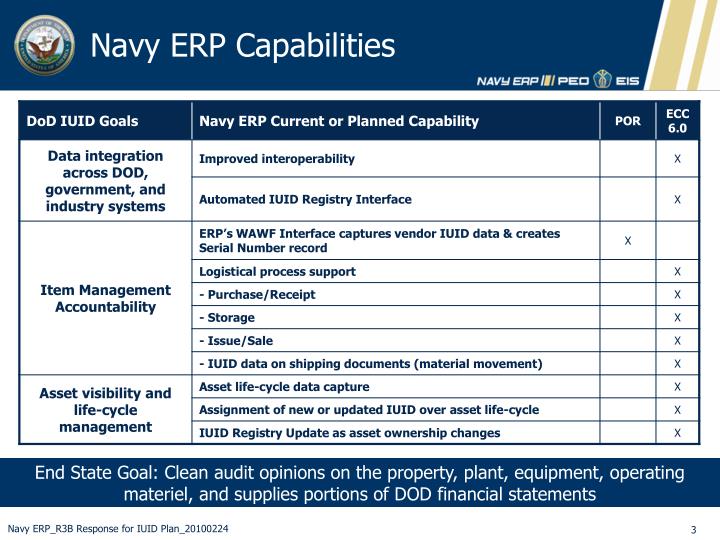 Navy ERP Capabilities

NAVY ERP PEO EIS

| DoD IUID Goals | Navy ERP Current or Planned Capability | POR | ECC 6.0 |
|---|---|---|---|
| Data integration across DOD, government, and industry systems | Improved interoperability | | X |
| | Automated IUID Registry Interface | | X |
| Item Management Accountability | ERP's WAWF Interface captures vendor IUID data & creates Serial Number record | X | |
| | Logistical process support | | X |
| | - Purchase/Receipt | | X |
| | - Storage | | X |
| | - Issue/Sale | | X |
| | - IUID data on shipping documents (material movement) | | X |
| Asset visibility and life-cycle management | Asset life-cycle data capture | | X |
| | Assignment of new or updated IUID over asset life-cycle | | X |
| | IUID Registry Update as asset ownership changes | | X |

End State Goal: Clean audit opinions on the property, plant, equipment, operating materiel, and supplies portions of DOD financial statements

Navy ERP_R3B Response for IUID Plan_20100224

3